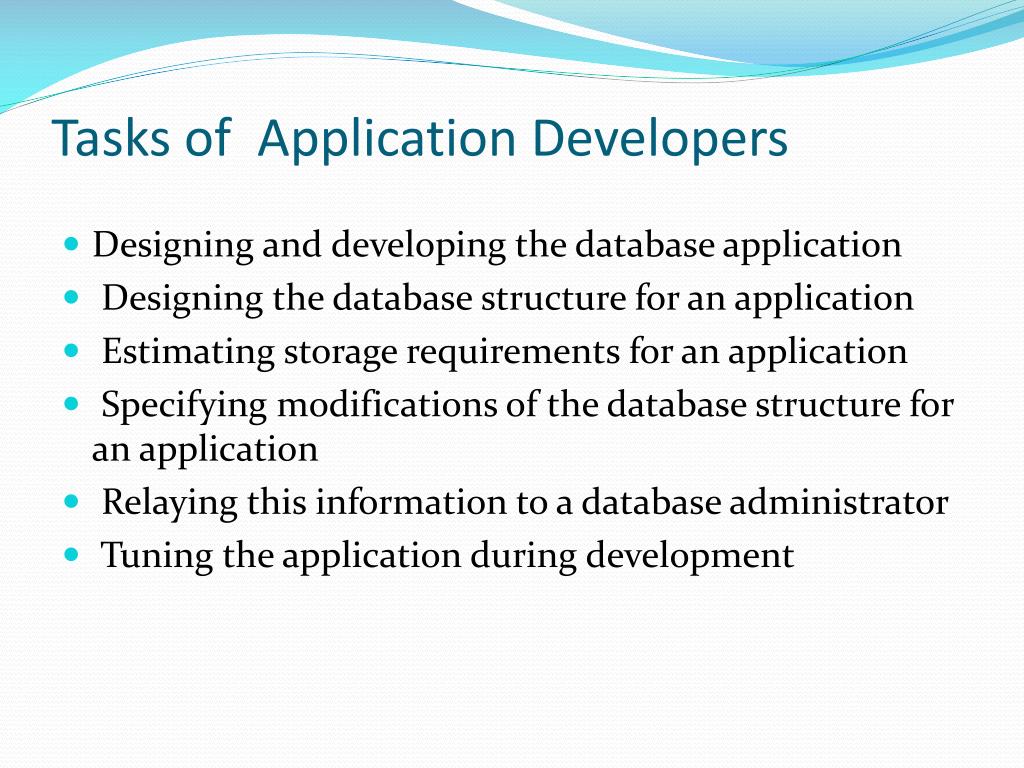 Tasks of Application Developers

- Designing and developing the database application
- Designing the database structure for an application
- Estimating storage requirements for an application
- Specifying modifications of the database structure for an application
- Relaying this information to a database administrator
- Tuning the application during development